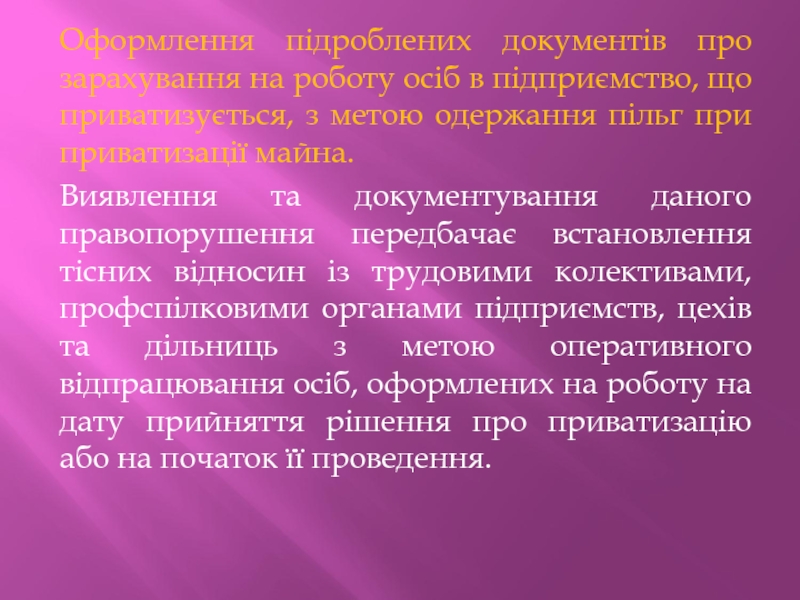 Оформлення підроблених документів про зарахування на роботу осіб в підприємство, що приватизується, з метою одержання пільг при приватизації майна.

Виявлення та документування даного правопорушення передбачає встановлення тісних відносин із трудовими колективами, профспілковими органами підприємств, цехів та дільниць з метою оперативного відпрацювання осіб, оформлених на роботу на дату прийняття рішення про приватизацію або на початок її проведення.